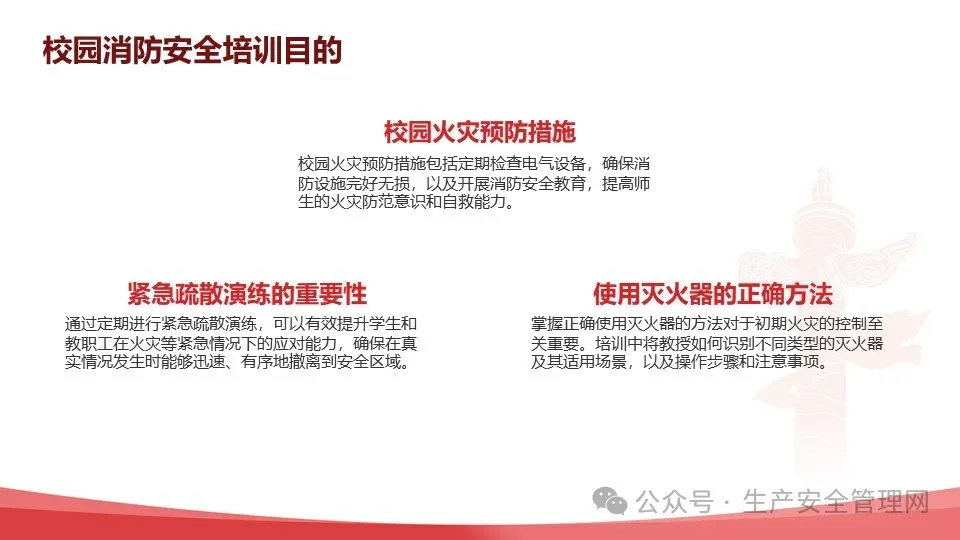 校园消防安全培训目的

校园火灾预防措施

校园火灾预防措施包括定期检查电气设备，确保消防设施完好无损，以及开展消防安全教育，提高师生的火灾防范意识和自救能力。

紧急疏散演练的重要性

通过定期进行紧急疏散演练，可以有效提升学生和教职工在火灾等紧急情况下的应对能力，确保在真实情况发生时能够迅速、有序地撤离到安全区域。

使用灭火器的正确方法

掌握正确使用灭火器的方法对于初期火灾的控制至关重要。培训中将教授如何识别不同类型的灭火器及其适用场景，以及操作步骤和注意事项。

公众号 · 生产安全管理网